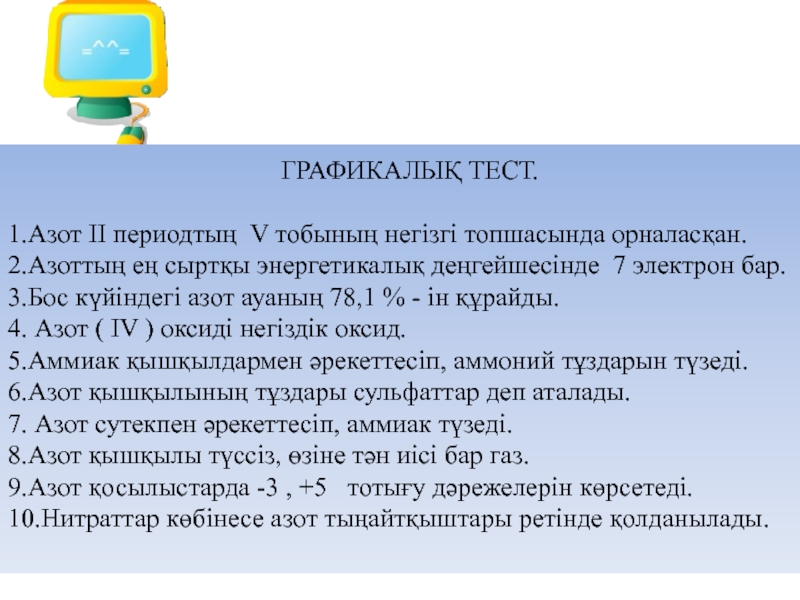 =^^=

ГРАФИКАЛЫҚ ТЕСТ.

1.Азот II периодтың V тобының негізгі топшасында орналасқан.
2.Азоттың ең сыртқы энергетикалық деңгейшесінде 7 электрон бар.
3.Бос күйіндегі азот ауаның 78,1 % - ін құрайды.
4. Азот ( IV ) оксиді негіздік оксид.
5.Аммиак қышқылдармен әрекеттесіп, аммоний тұздарын түзеді.
6.Азот қышқылының тұздары сульфаттар деп аталады.
7. Азот сутекпен әрекеттесіп, аммиак түзеді.
8.Азот қышқылы түссіз, өзіне тән иісі бар газ.
9.Азот қосылыстарда -3 , +5 тотығу дәрежелерін көрсетеді.
10.Нитраттар көбінесе азот тыңайтқыштары ретінде қолданылады.